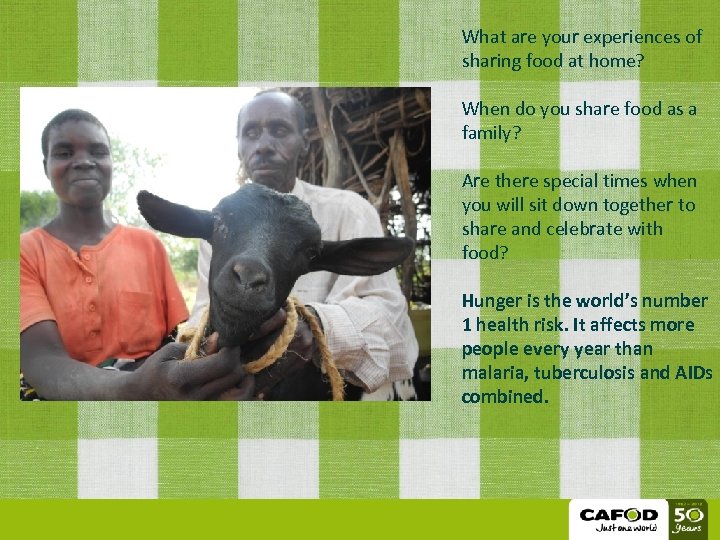 What are your experiences of sharing food at home?

When do you share food as a family?

Are there special times when you will sit down together to share and celebrate with food?

Hunger is the world's number 1 health risk. It affects more people every year than malaria, tuberculosis and AIDs combined.

CAFOD
Just one world

50 Years